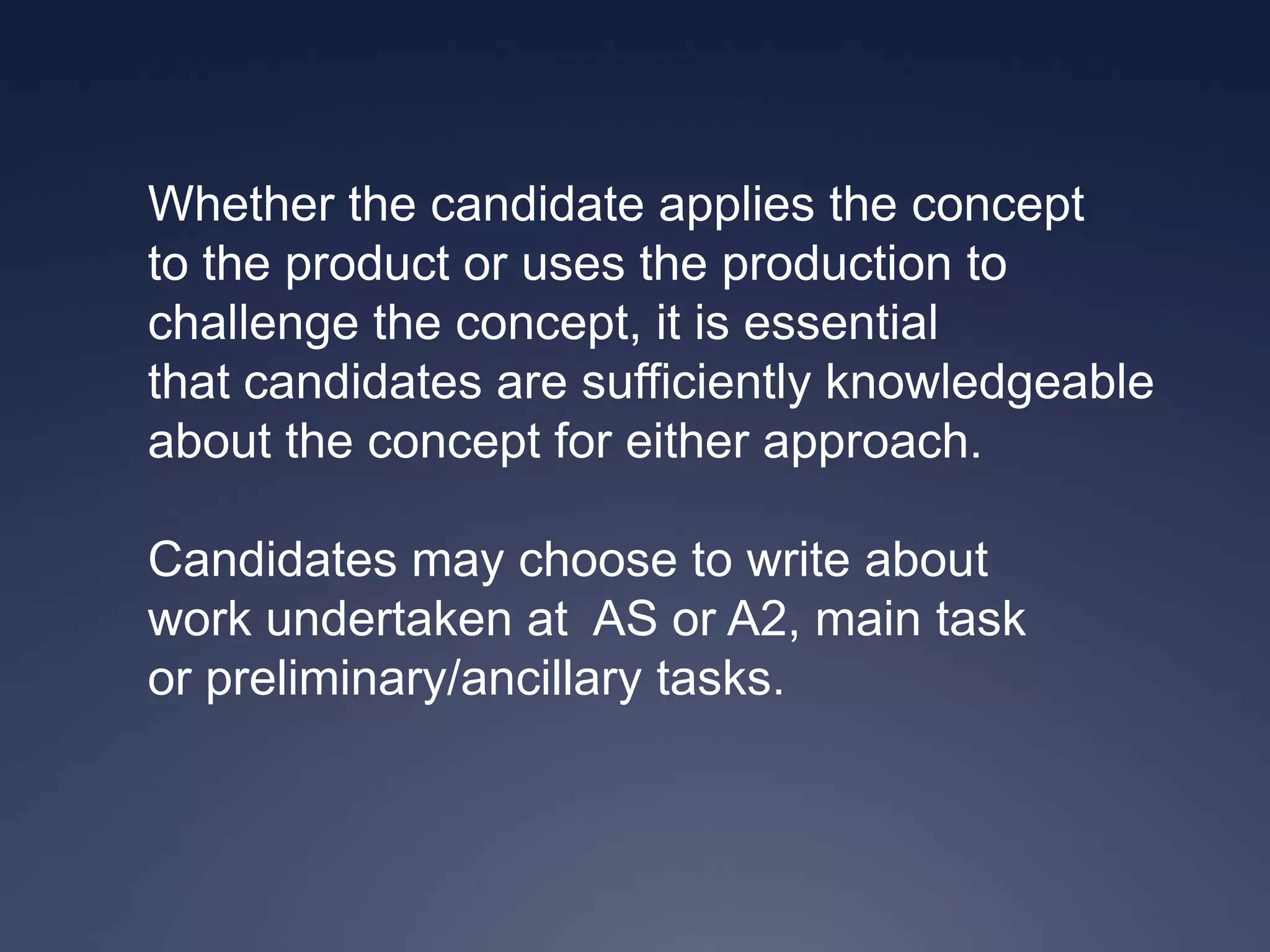 Whether the candidate applies the concept to the product or uses the production to challenge the concept, it is essential that candidates are sufficiently knowledgeable about the concept for either approach.

Candidates may choose to write about work undertaken at  AS or A2, main task or preliminary/ancillary tasks.